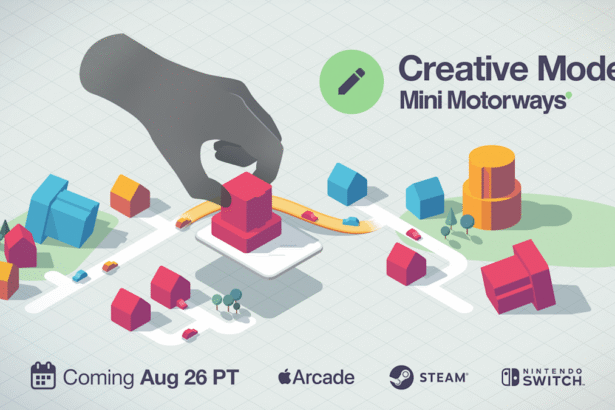 Creative Mode
Mini Motorways

Coming Aug 26 PT

Arcade

STEAM

NINTENDO SWITCH